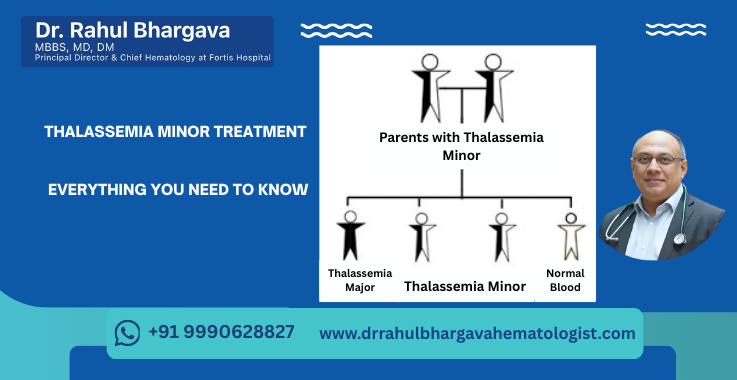 Dr. Rahul Bhargava
MBBS, MD, DM
Principal Director & Chief Hematology at Fortis Hospital

THALASSEMIA MINOR TREATMENT

EVERYTHING YOU NEED TO KNOW

Parents with Thalassemia Minor

Thalassemia Major

Thalassemia Minor

Normal Blood

+91 9990628827

www.drrahulbhargavahematologist.com